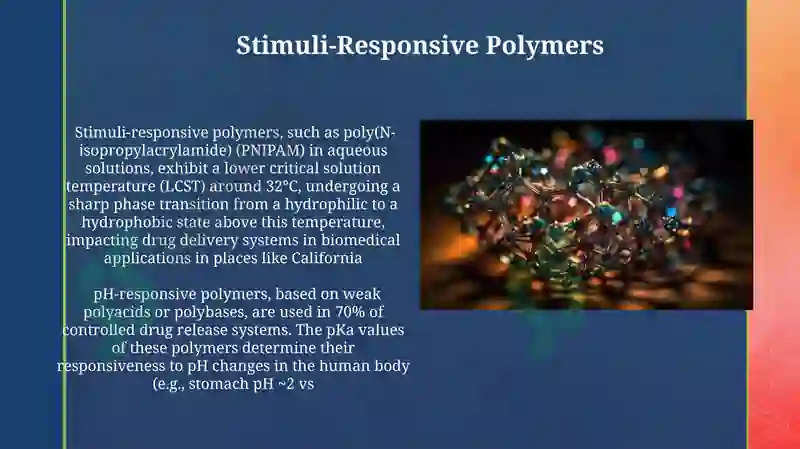 Stimuli-Responsive Polymers

Stimuli-responsive polymers, such as poly(N-isopropylacrylamide) (PNIPAM) in aqueous solutions, exhibit a lower critical solution temperature (LCST) around 32°C, undergoing a sharp phase transition from a hydrophilic to a hydrophobic state above this temperature, impacting drug delivery systems in biomedical applications in places like California

pH-responsive polymers, based on weak polyacids or polybases, are used in 70% of controlled drug release systems. The pKa values of these polymers determine their responsiveness to pH changes in the human body (e.g., stomach pH ~2 vs